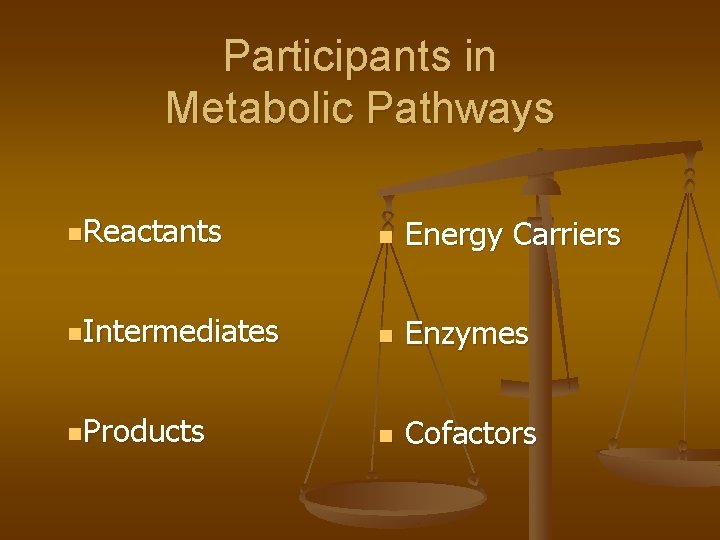 Participants in Metabolic Pathways

Reactants

Intermediates

Products

Energy Carriers

Enzymes

Cofactors